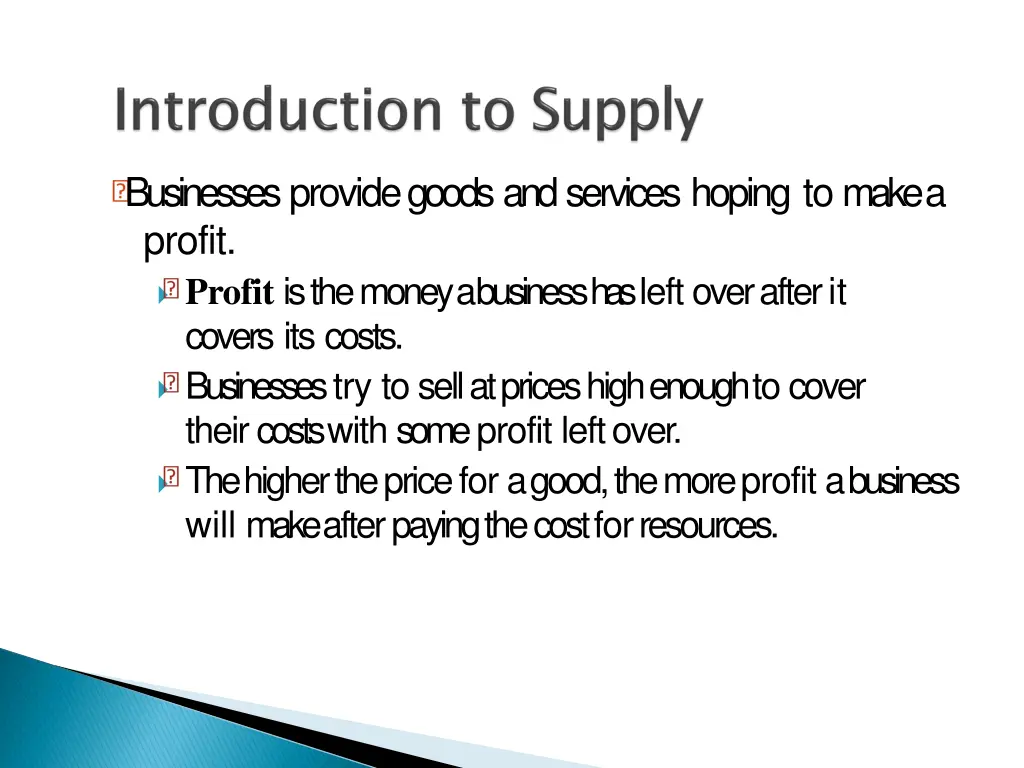 Introduction to Supply

Businesses provide goods and services hoping to make a profit.

Profit is the money a business has left over after it covers its costs.

Businesses try to sell at prices high enough to cover their costs with some profit left over.

The higher the price for a good, the more profit a business will make after paying the cost for resources.